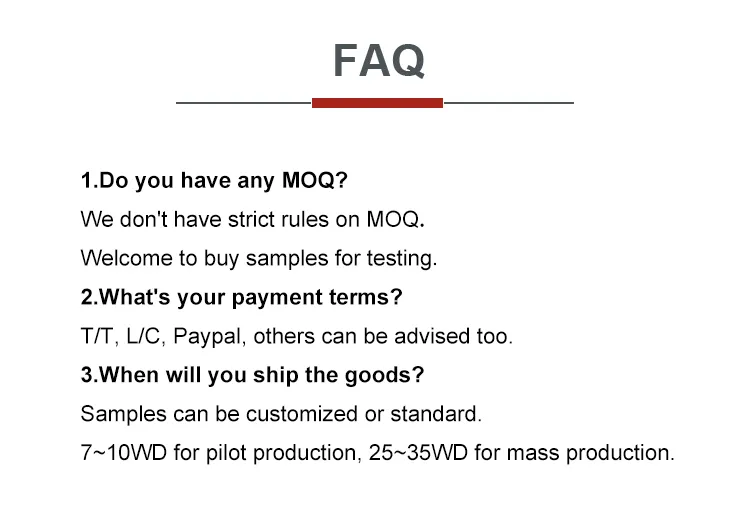 FAQ

1.Do you have any MOQ?

We don't have strict rules on MOQ.

Welcome to buy samples for testing.

2.What's your payment terms?

T/T, L/C, Paypal, others can be advised too.

3.When will you ship the goods?

Samples can be customized or standard.

7~10WD for pilot production, 25~35WD for mass production.